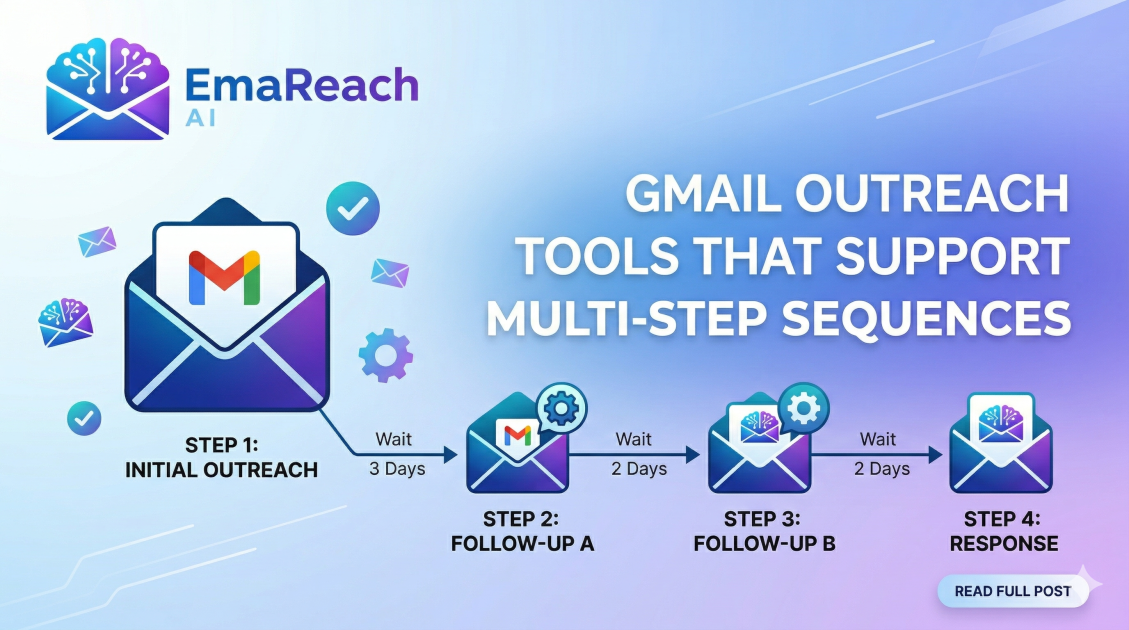 EmaReach
AI

GMAIL OUTREACH TOOLS THAT SUPPORT MULTI-STEP SEQUENCES

STEP 1:
INITIAL OUTREACH

Wait
3 Days

STEP 2:
FOLLOW-UP A

Wait
2 Days

STEP 3:
FOLLOW-UP B

Wait
2 Days

STEP 4:
RESPONSE

READ FULL POST